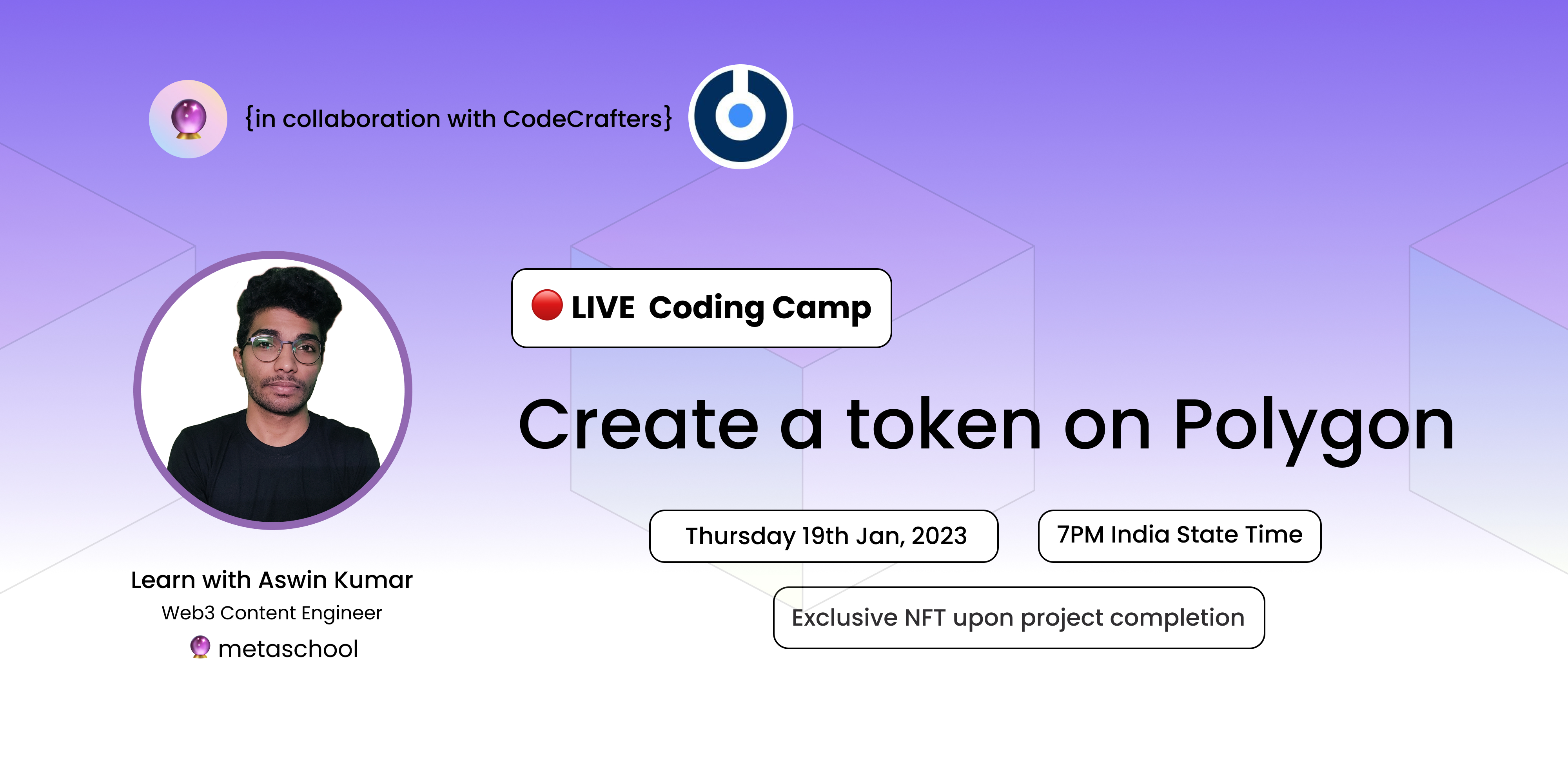 {in collaboration with CodeCrafters}

LIVE Coding Camp

Create a token on Polygon

Thursday 19th Jan, 2023

7PM India State Time

Exclusive NFT upon project completion

Learn with Aswin Kumar
Web3 Content Engineer
metaschool